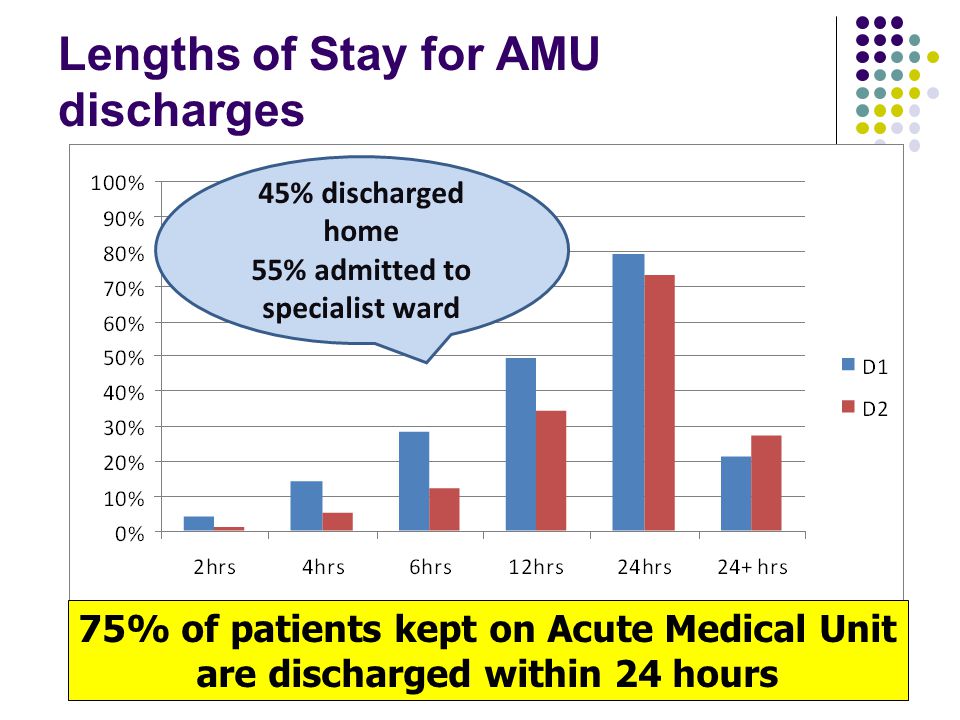 Lengths of Stay for AMU discharges

45% discharged home
55% admitted to specialist ward

100%
90%
80%
70%
60%
50%
40%
30%
20%
10%
0%

2hrs
4hrs
6hrs
12hrs
24hrs
24+ hrs

D1
D2

75% of patients kept on Acute Medical Unit are discharged within 24 hours